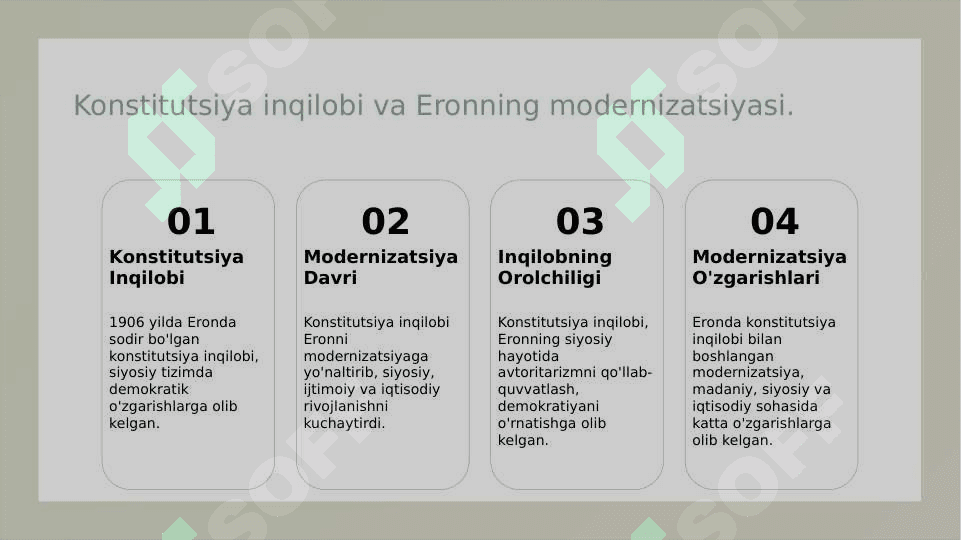 Konstitutsiya inqilobi va Eronning modernizatsiyasi.

01
Konstitutsiya Inqilobi

1906 yilda Eronda sodir bo'lgan konstitutsiya inqilobi, siyosiy tizimda demokratik o'zgarishlarga olib kelgan.

02
Modernizatsiya Davri

Konstitutsiya inqilobi Eronni modernizatsiyaga yo'naltirib, siyosiy, ijtimoiy va iqtisodiy rivojlanishni kuchaytirdi.

03
Inqilobning Orolchiligi

Konstitutsiya inqilobi, Eronning siyosiy hayotida avtoritarizmni qo'llab-quvvatlash, demokratiyani o'rnatishga olib kelgan.

04
Modernizatsiya O'zgarishlari

Eronda konstitutsiya inqilobi bilan boshlangan modernizatsiya, madaniy, siyosiy va iqtisodiy sohasida katta o'zgarishlarga olib kelgan.